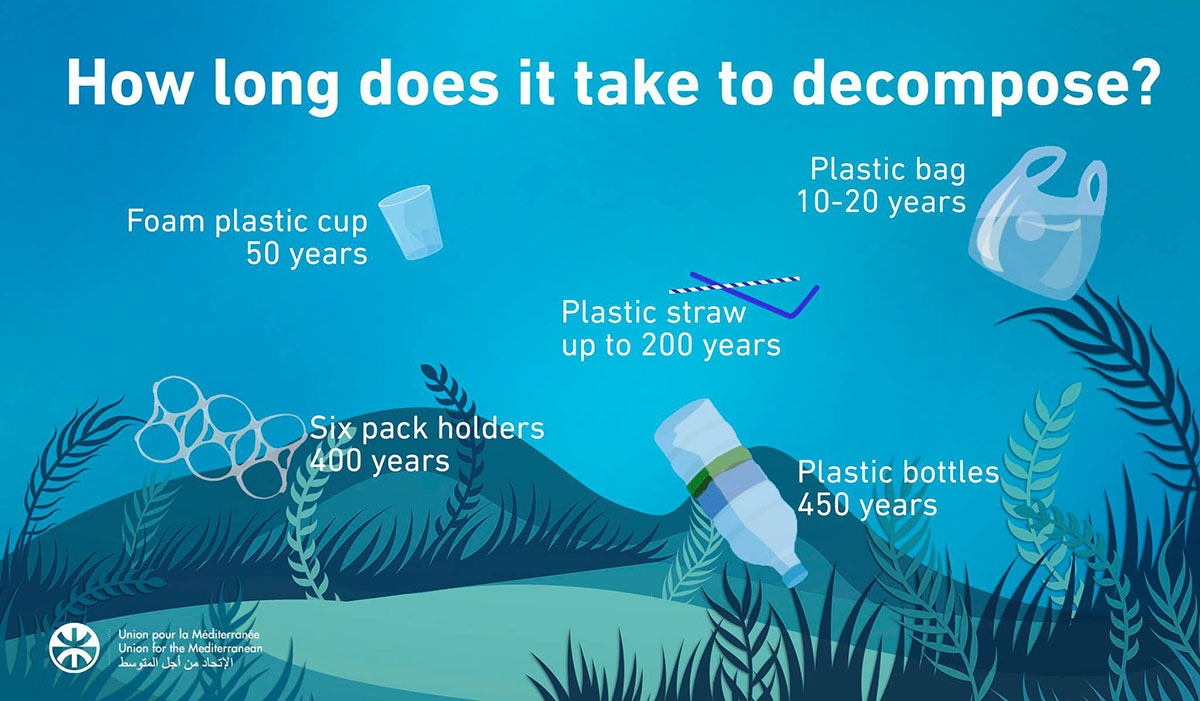 How long does it take to decompose?

Foam plastic cup
50 years

Plastic bag
10-20 years

Plastic straw
up to 200 years

Six pack holders
400 years

Plastic bottles
450 years

Union pour la Méditerranée
Union for the Mediterranean
الاتحاد من أجل المتوسط